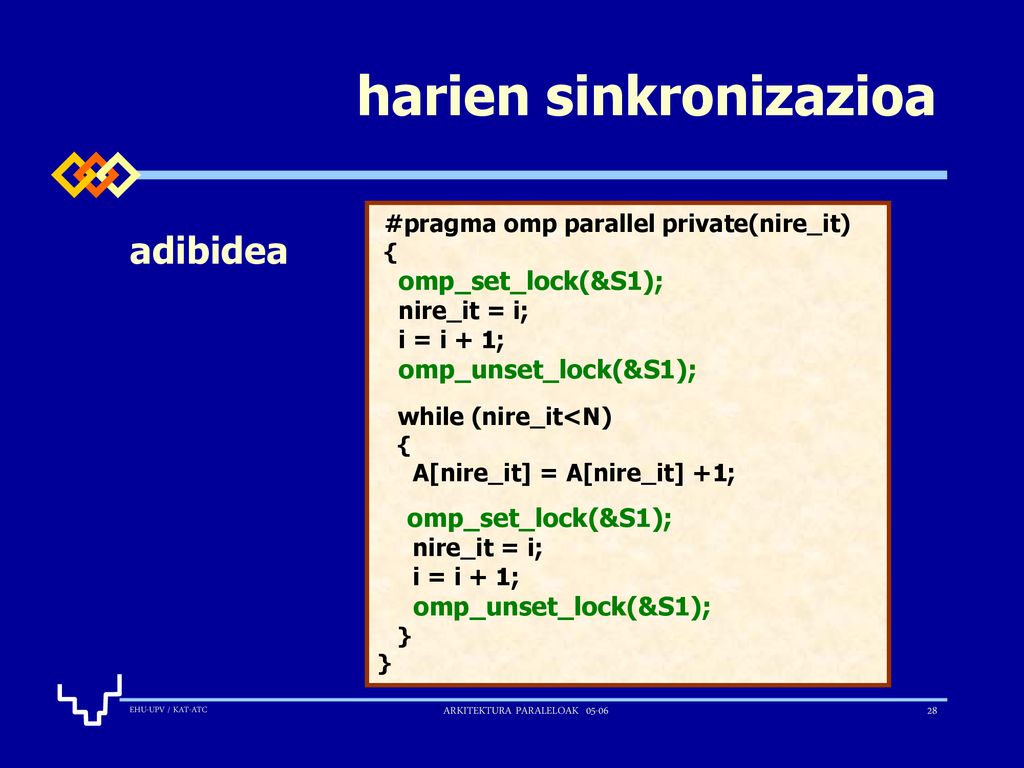 harien sinkronizazioa

adibidea

#pragma omp parallel private(nire_it)
{
omp_set_lock(&S1);
nire_it = i;
i = i + 1;
omp_unset_lock(&S1);

while (nire_it<N)
{
A[nire_it] = A[nire_it] +1;

omp_set_lock(&S1);
nire_it = i;
i = i + 1;
omp_unset_lock(&S1);
}
}

EHU-UPV / KAT-ATC

ARKITEKTURA PARALELOAK 05-06

28